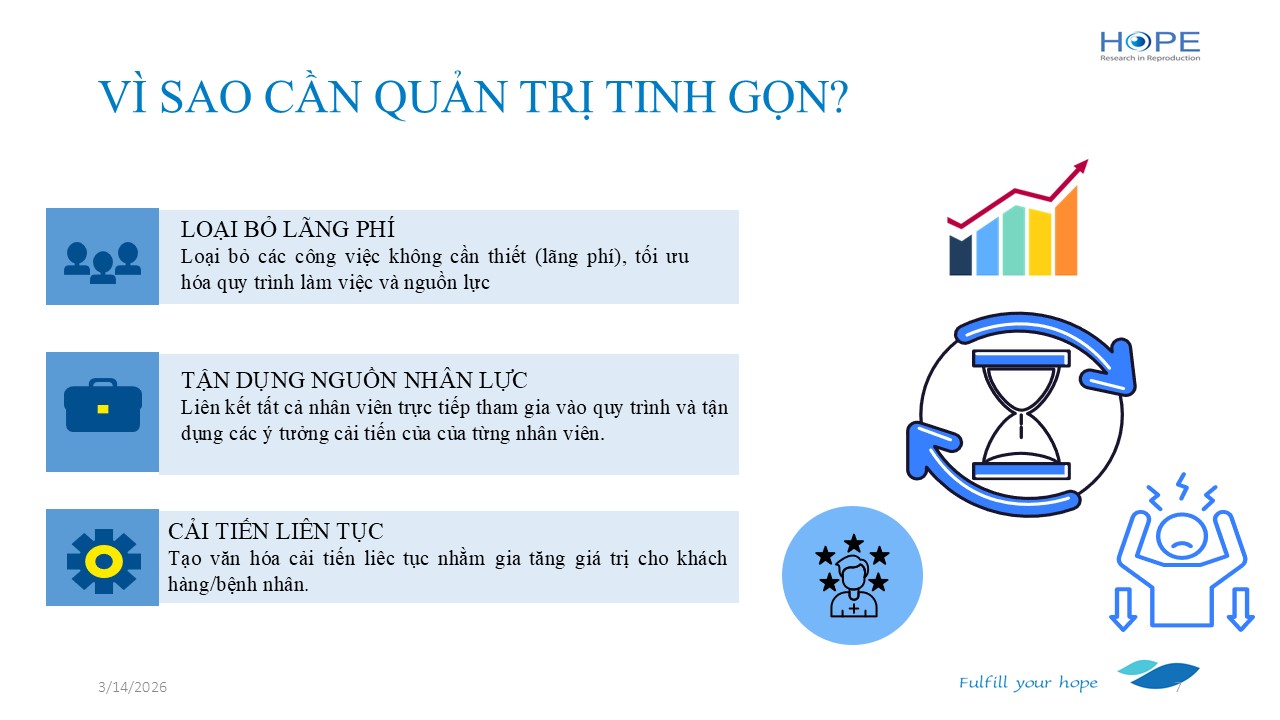 HOPE
Research in Reproduction

VÌ SAO CẦN QUẢN TRỊ TINH GỌN?

LOẠI BỎ LÃNG PHÍ
Loại bỏ các công việc không cần thiết (lãng phí), tối ưu hóa quy trình làm việc và nguồn lực

TẬN DỤNG NGUỒN NHÂN LỰC
Liên kết tất cả nhân viên trực tiếp tham gia vào quy trình và tận dụng các ý tưởng cải tiến của của từng nhân viên.

CẢI TIẾN LIÊN TỤC
Tạo văn hóa cải tiến liêc tục nhằm gia tăng giá trị cho khách hàng/bệnh nhân.

3/14/2026

Fulfill your hope

7